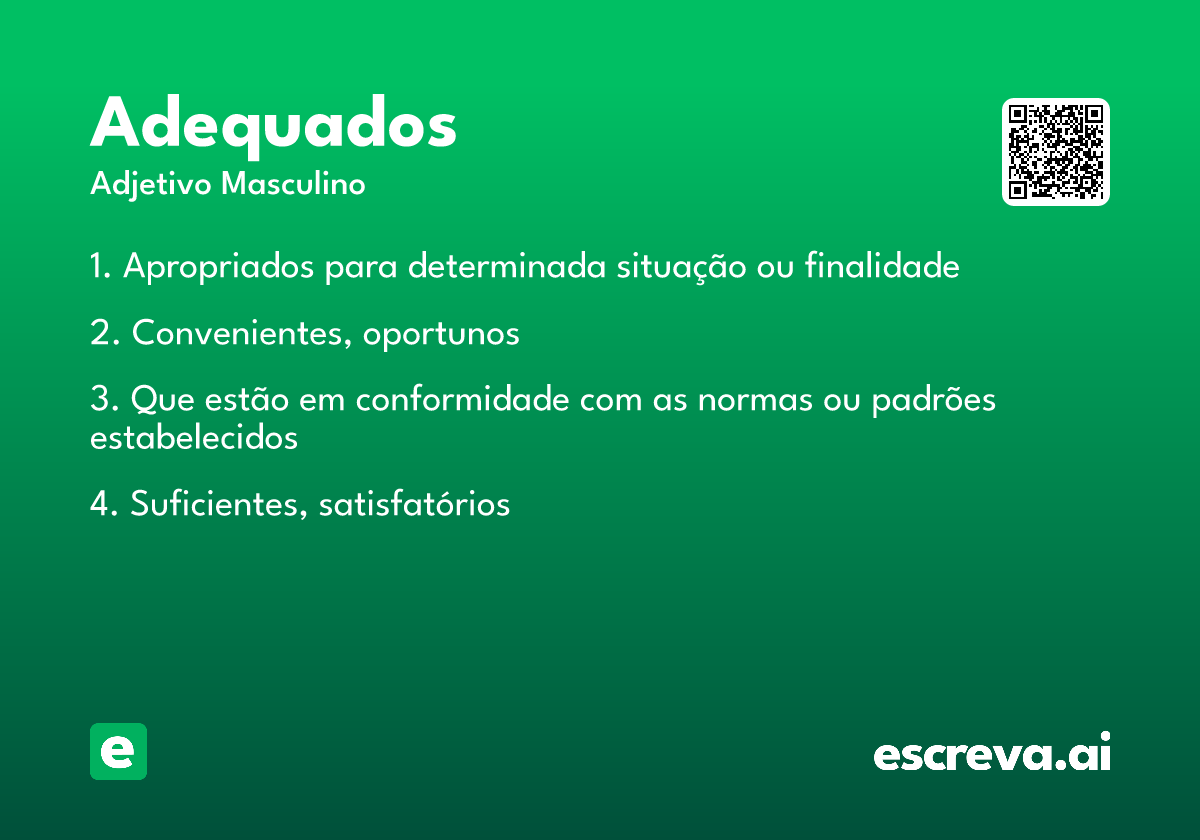 Adequados
Adjetivo Masculino

1. Apropriados para determinada situação ou finalidade

2. Convenientes, oportunos

3. Que estão em conformidade com as normas ou padrões estabelecidos

4. Suficientes, satisfatórios

e

escreva.ai